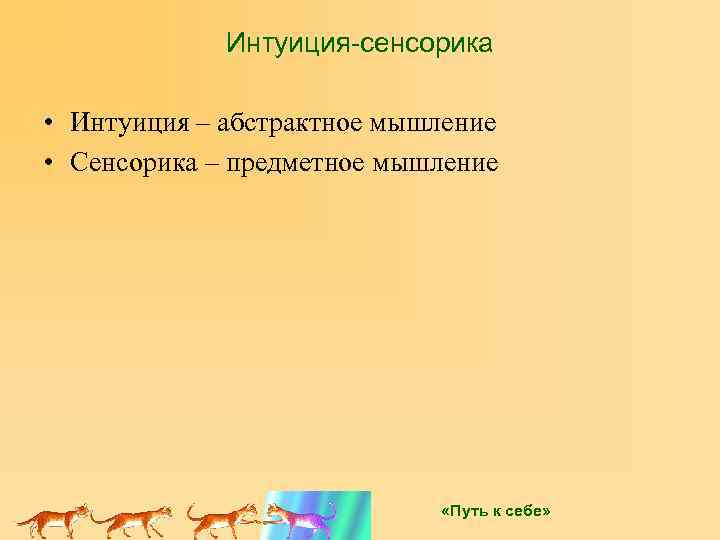 Интуиция-сенсорика

• Интуиция – абстрактное мышление
• Сенсорика – предметное мышление

«Путь к себе»